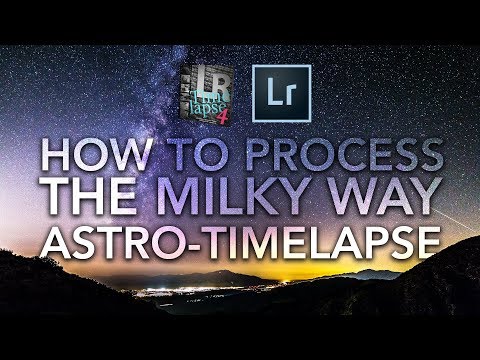 LR Time lapse 4

Lr

HOW TO PROCESS
THE MILKY WAY
ASTRO-TIMELAPSE